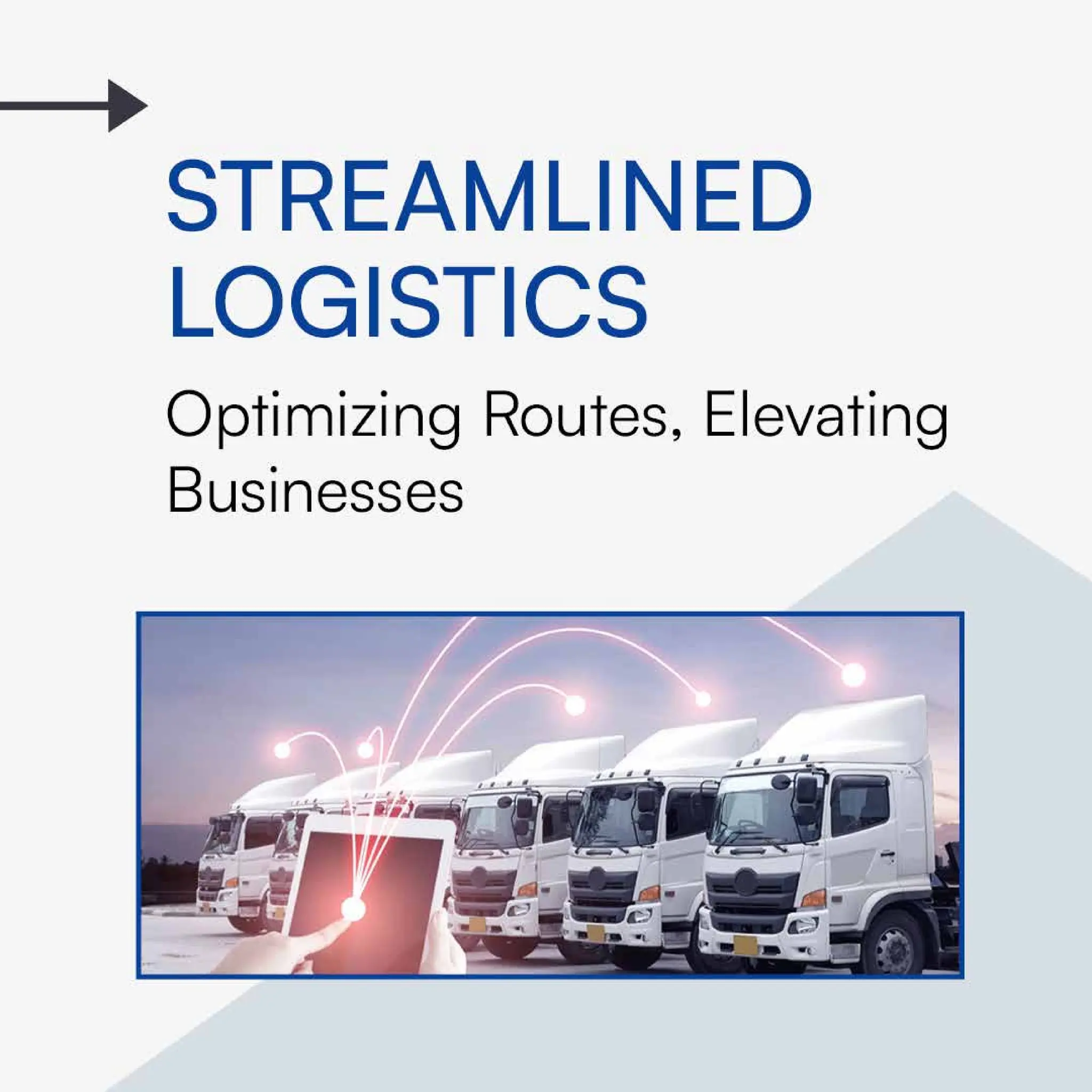 STREAMLINED LOGISTICS

Optimizing Routes, Elevating Businesses